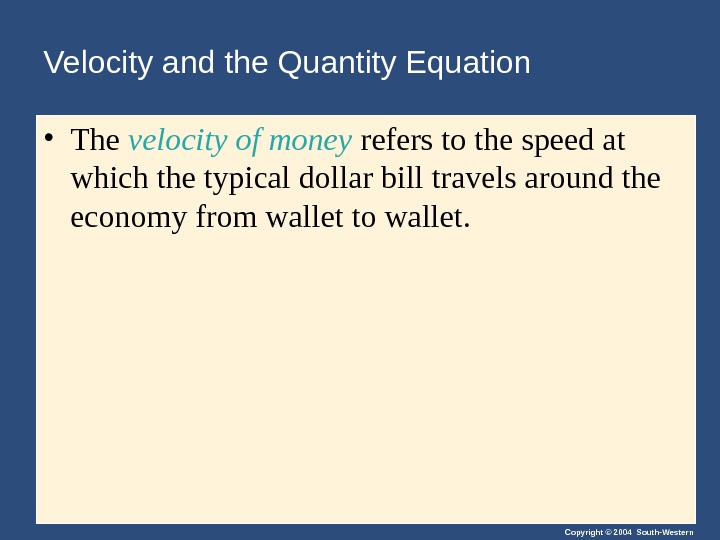 Velocity and the Quantity Equation

• The velocity of money refers to the speed at which the typical dollar bill travels around the economy from wallet to wallet.

Copyright © 2004 South-Western